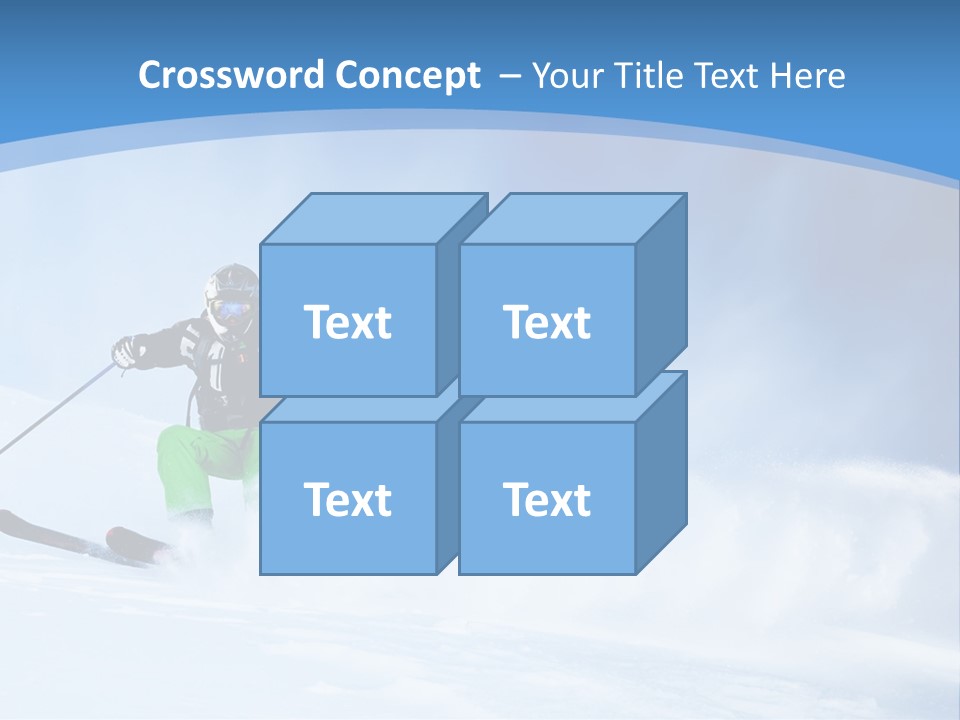 Crossword Concept – Your Title Text Here

Text

Text

Text

Text